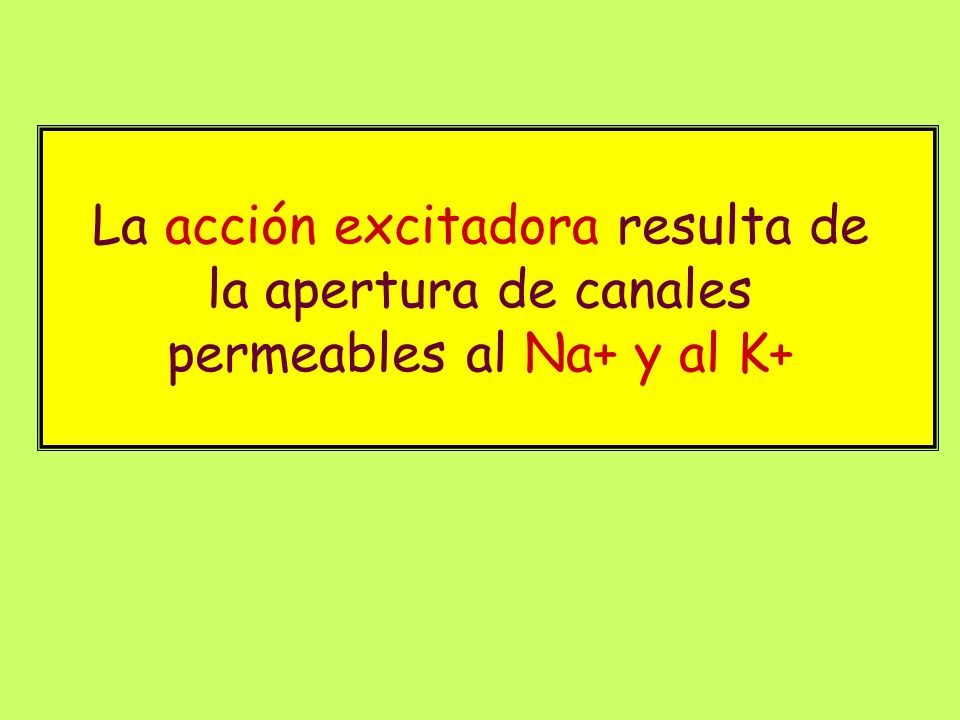 La acción excitadora resulta de la apertura de canales permeables al Na+ y al K+